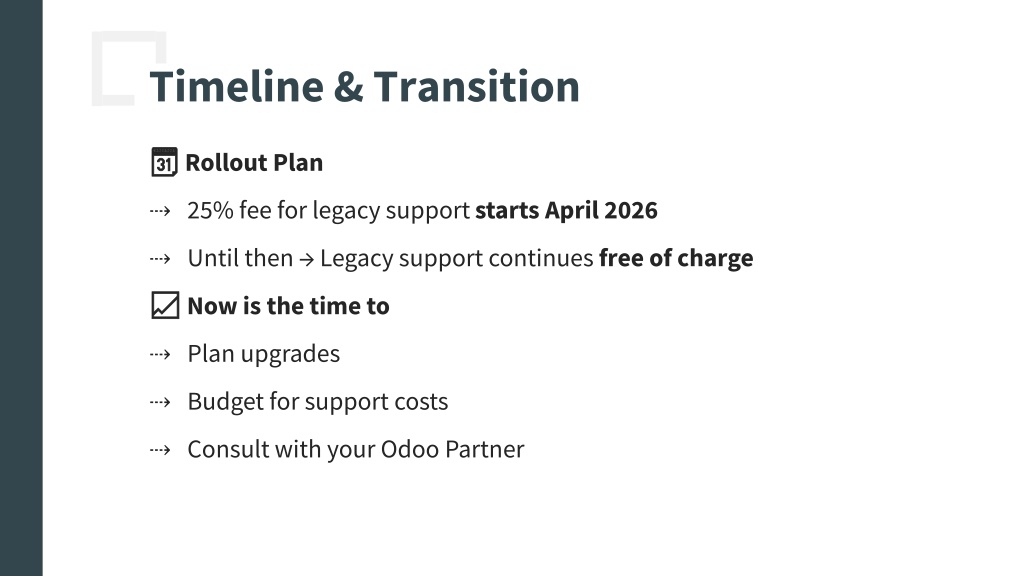 Timeline & Transition

31 Rollout Plan

⇢ 25% fee for legacy support starts April 2026

⇢ Until then → Legacy support continues free of charge

Now is the time to

⇢ Plan upgrades

⇢ Budget for support costs

⇢ Consult with your Odoo Partner